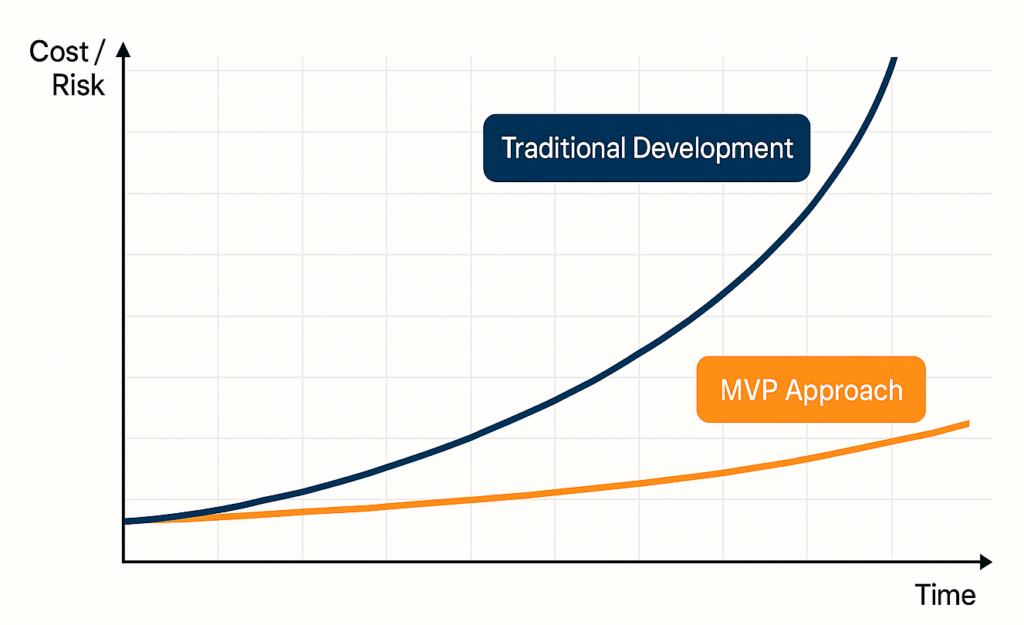 Cost / Risk

Traditional Development

MVP Approach

Time